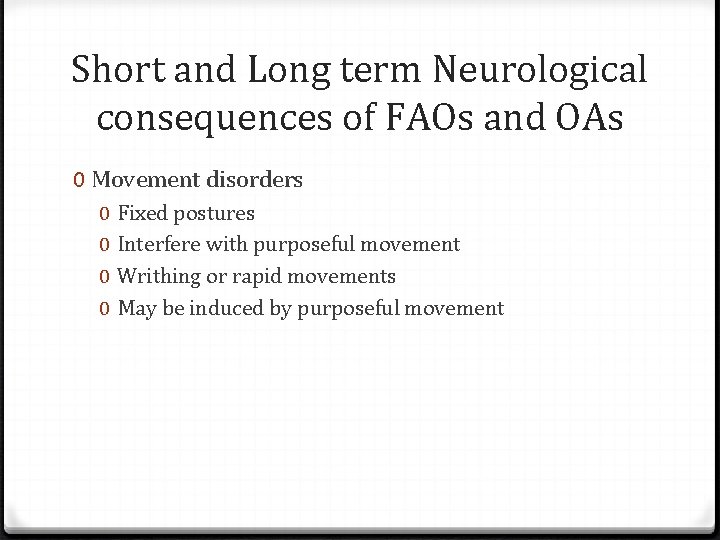 Short and Long term Neurological consequences of FAOs and OAs

0 Movement disorders
0 Fixed postures
0 Interfere with purposeful movement
0 Writhing or rapid movements
0 May be induced by purposeful movement